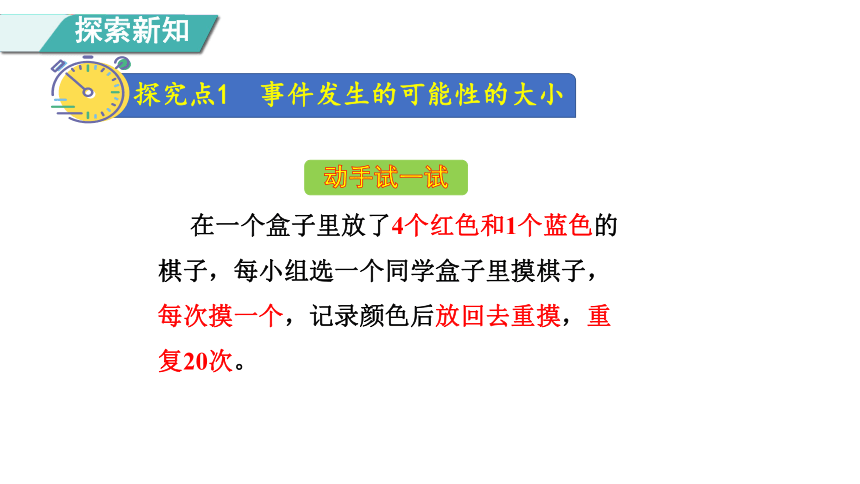 探索新知

探究点1　事件发生的可能性的大小

动手试一试

在一个盒子里放了4个红色和1个蓝色的棋子，每小组选一个同学盒子里摸棋子，每次摸一个，记录颜色后放回去重摸，重复20次。